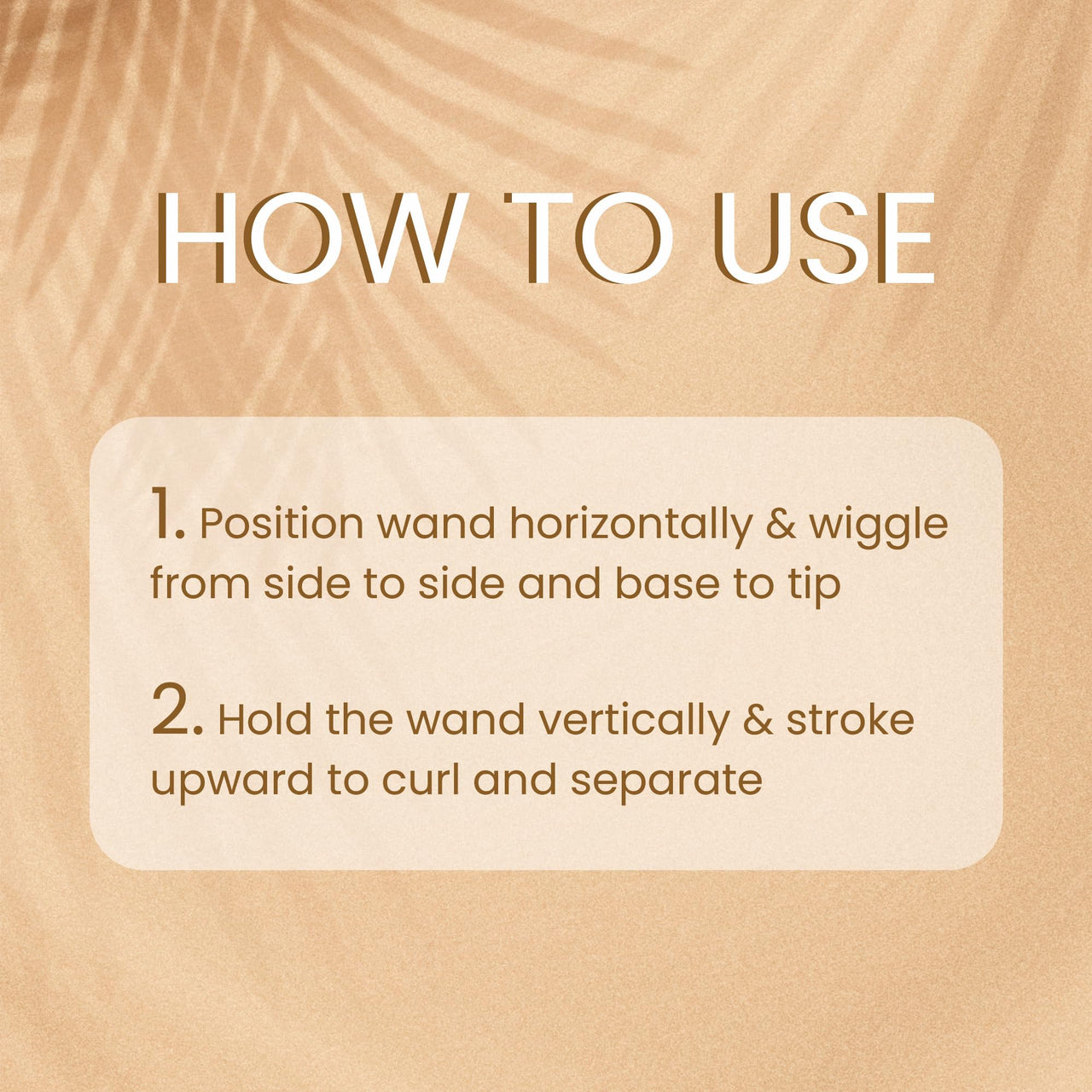 HOW TO USE

1. Position wand horizontally & wiggle from side to side and base to tip

2. Hold the wand vertically & stroke upward to curl and separate